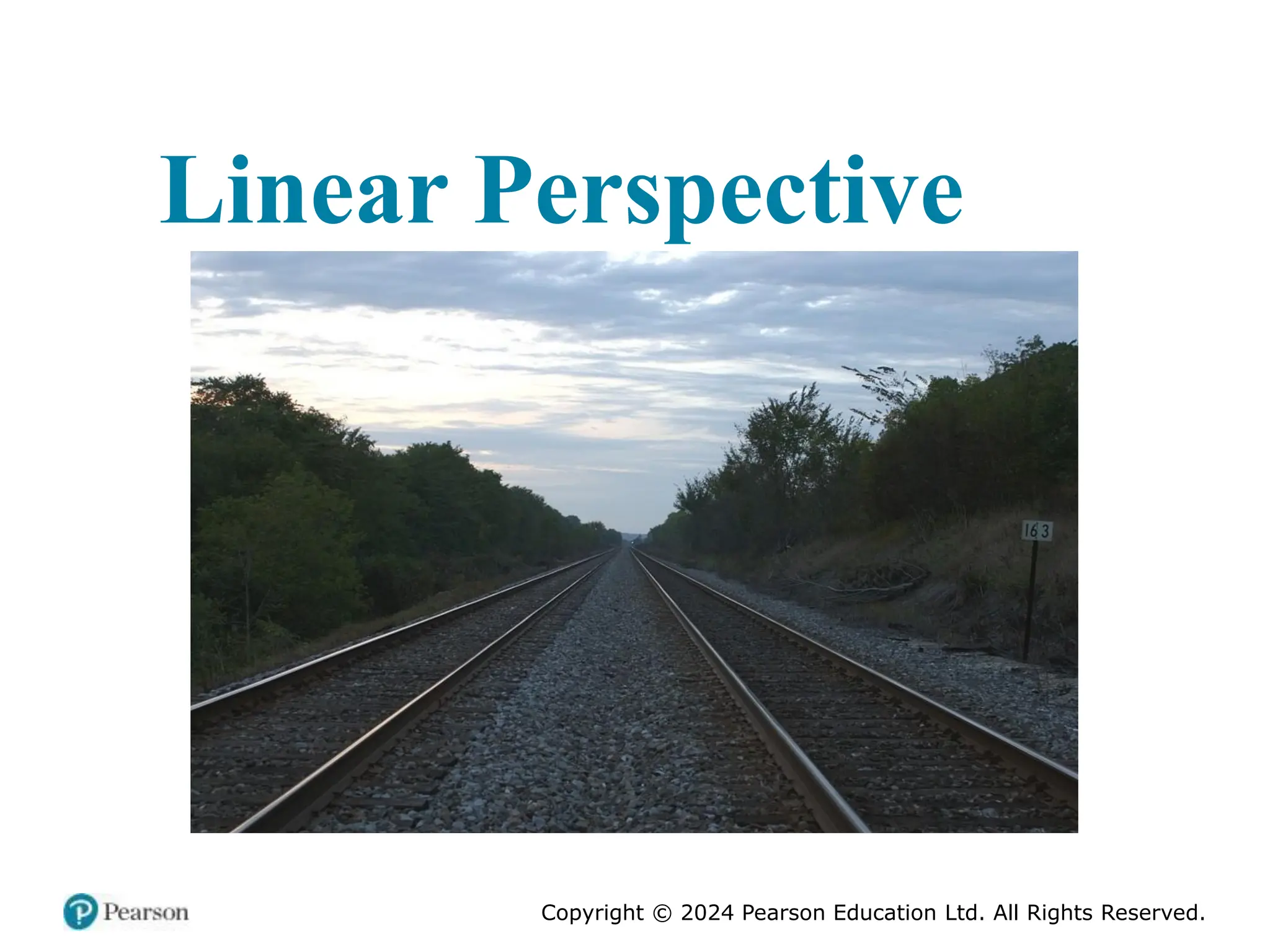 Linear Perspective

163

Pearson

Copyright © 2024 Pearson Education Ltd. All Rights Reserved.